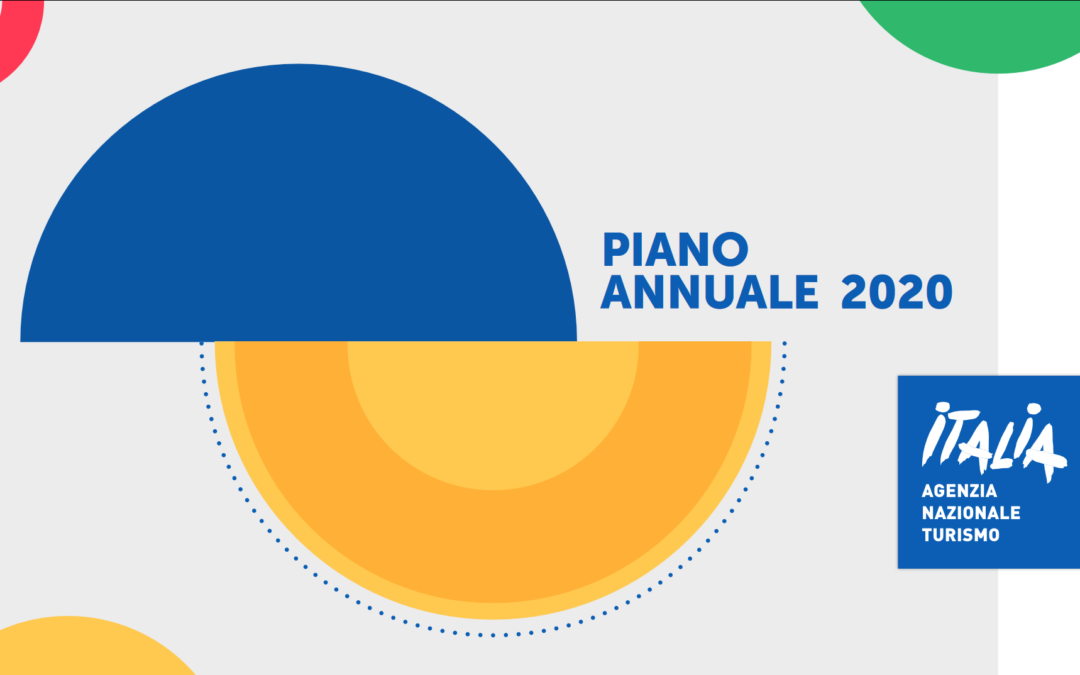 PIANO
ANNUALE 2020

ITALIA
AGENZIA
NAZIONALE
TURISMO